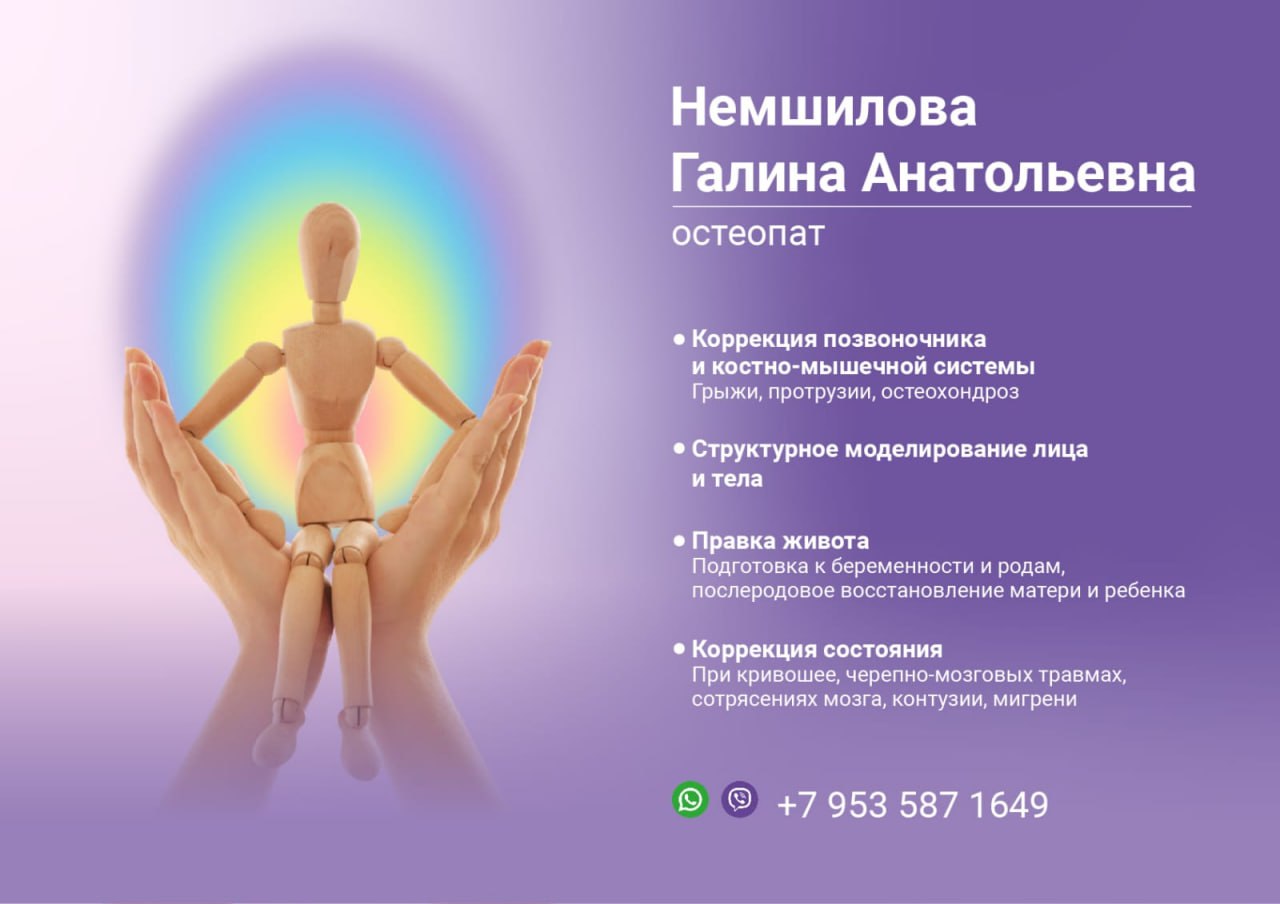 Немшилова
Галина Анатольевна

остеопат

• Коррекция позвоночника и костно-мышечной системы
Грыжи, протрузии, остеохондроз

• Структурное моделирование лица и тела

• Правка живота
Подготовка к беременности и родам, послеродовое восстановление матери и ребенка

• Коррекция состояния
При кривошее, черепно-мозговых травмах, сотрясениях мозга, контузии, мигрени

+7 953 587 1649